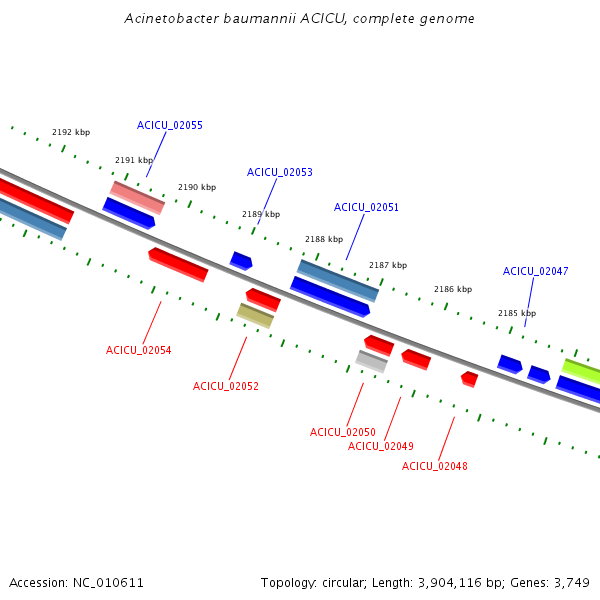 Acinetobacter baumannii ACICU, complete genome

2192 kbp
ACICU_02055
2191 kbp
2190 kbp
ACICU_02053
2189 kbp
ACICU_02051
2188 kbp
2187 kbp
ACICU_02047
2186 kbp
2185 kbp

ACICU_02054
ACICU_02052
ACICU_02050
ACICU_02049
ACICU_02048

Accession: NC_010611

Topology: circular; Length: 3,904,116 bp; Genes: 3,749